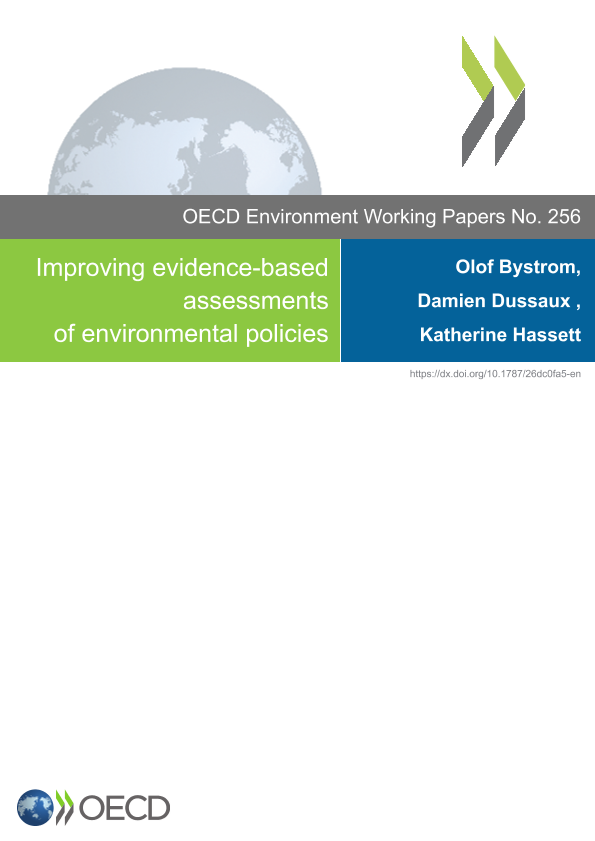 OECD Environment Working Papers No. 256

Improving evidence-based assessments of environmental policies

Olof Bystrom, Damien Dussaux , Katherine Hassett

https://dx.doi.org/10.1787/26dc0fa5-en

OECD